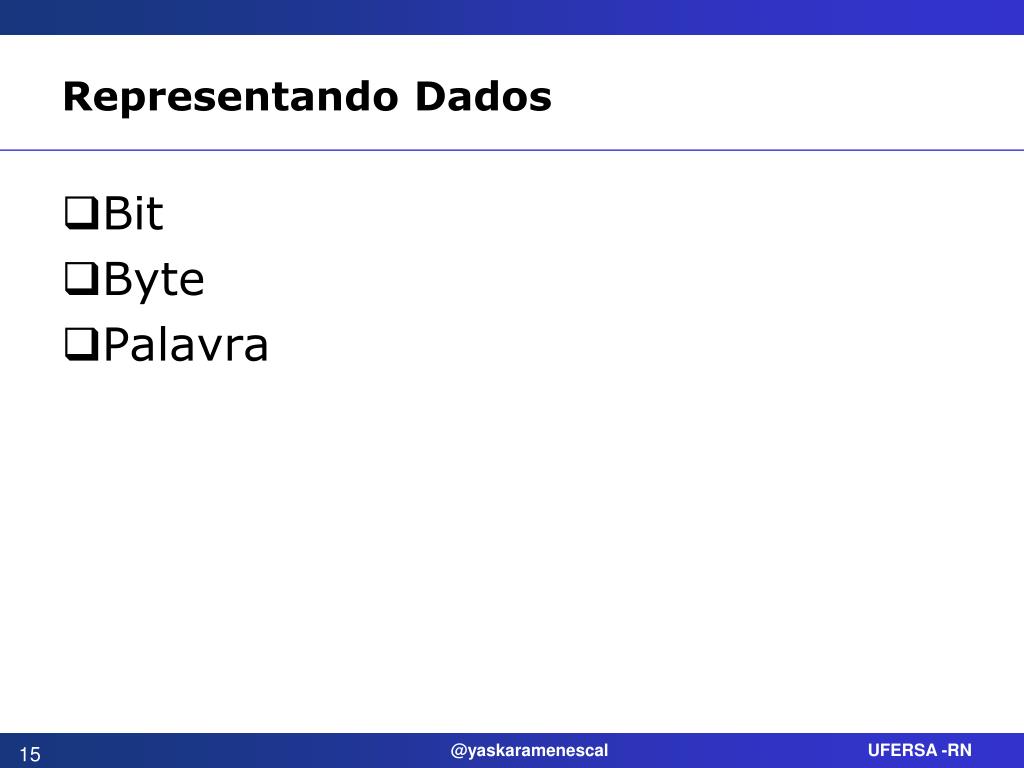 Representando Dados

❑Bit
❑Byte
❑Palavra

15 @yaskaramenescal UFERSA -RN